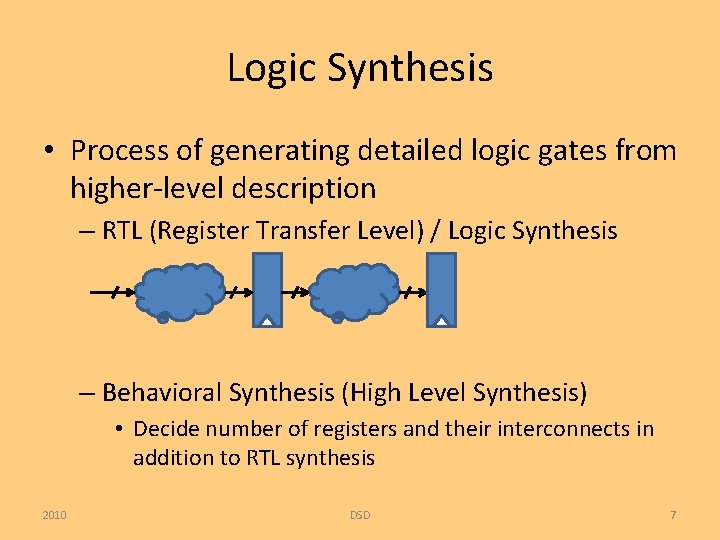 Logic Synthesis

• Process of generating detailed logic gates from higher-level description

– RTL (Register Transfer Level) / Logic Synthesis

– Behavioral Synthesis (High Level Synthesis)

• Decide number of registers and their interconnects in addition to RTL synthesis

2010

DSD

7